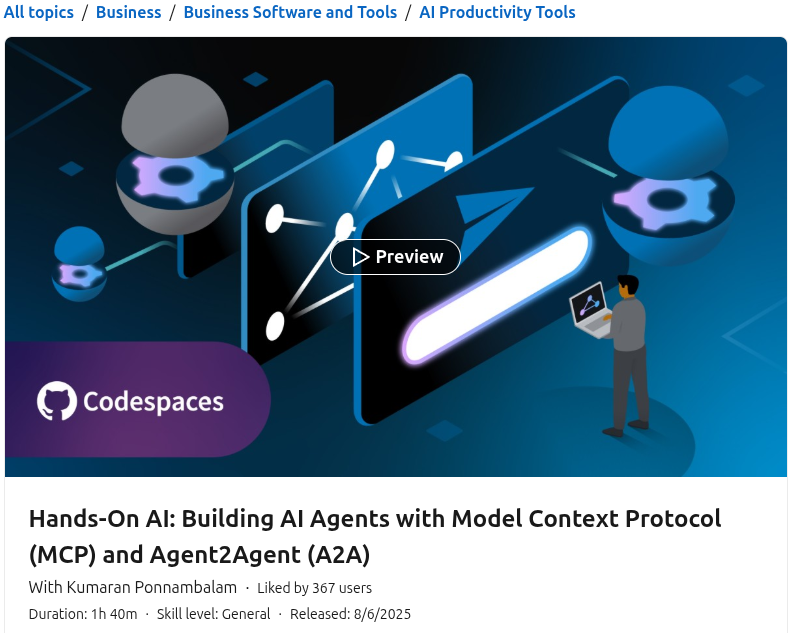 All topics / Business / Business Software and Tools / AI Productivity Tools

Preview

Codespaces

Hands-On AI: Building AI Agents with Model Context Protocol (MCP) and Agent2Agent (A2A)

With Kumaran Ponnambalam · Liked by 367 users

Duration: 1h 40m · Skill level: General · Released: 8/6/2025